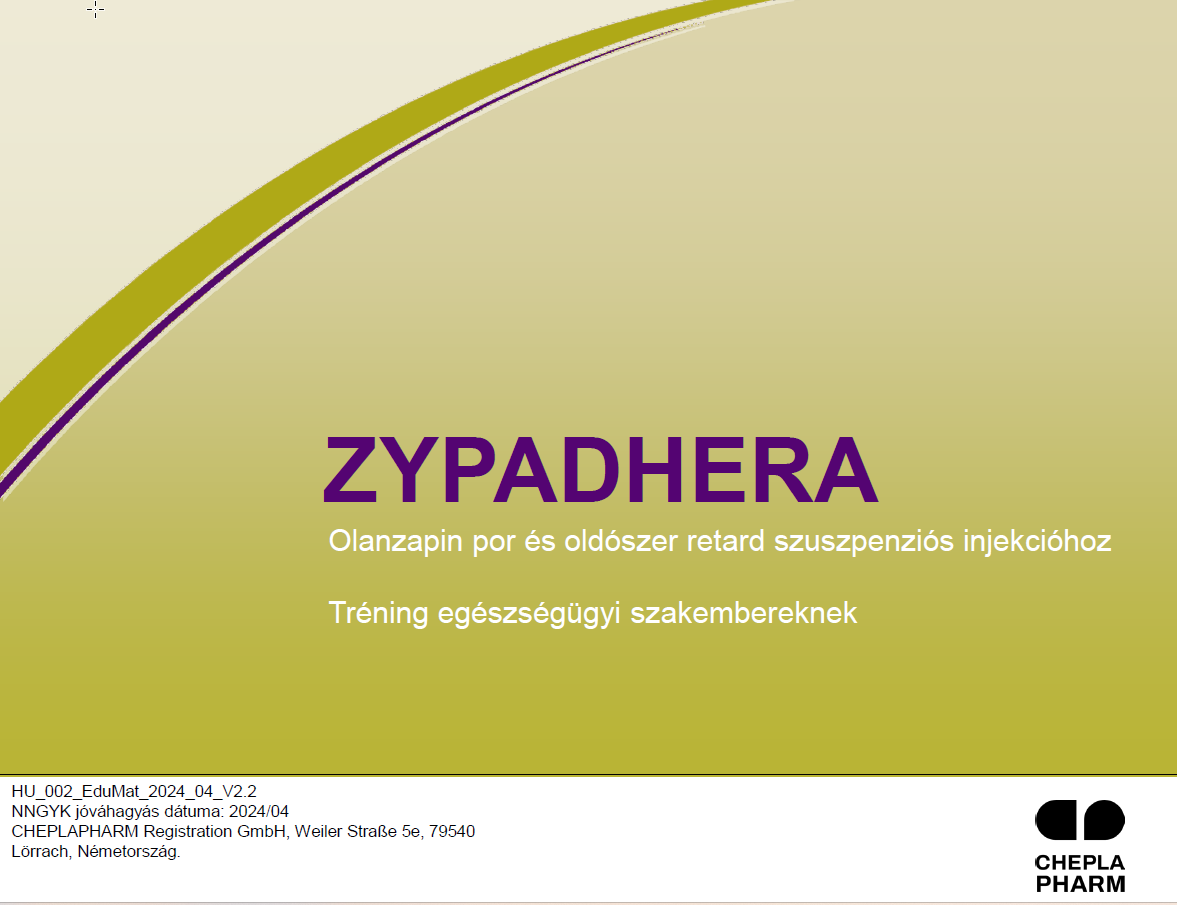 ZYPADHERA

Olanzapin por és oldószer retard szuszpenziós injekcióhoz

Tréning egészségügyi szakembereknek

HU_002_EduMat_2024_04_V2.2
NNGYK jóváhagyás dátuma: 2024/04
CHEPLAPHARM Registration GmbH, Weiler Straße 5e, 79540 Lörrach, Németország.

CHEPLA PHARM